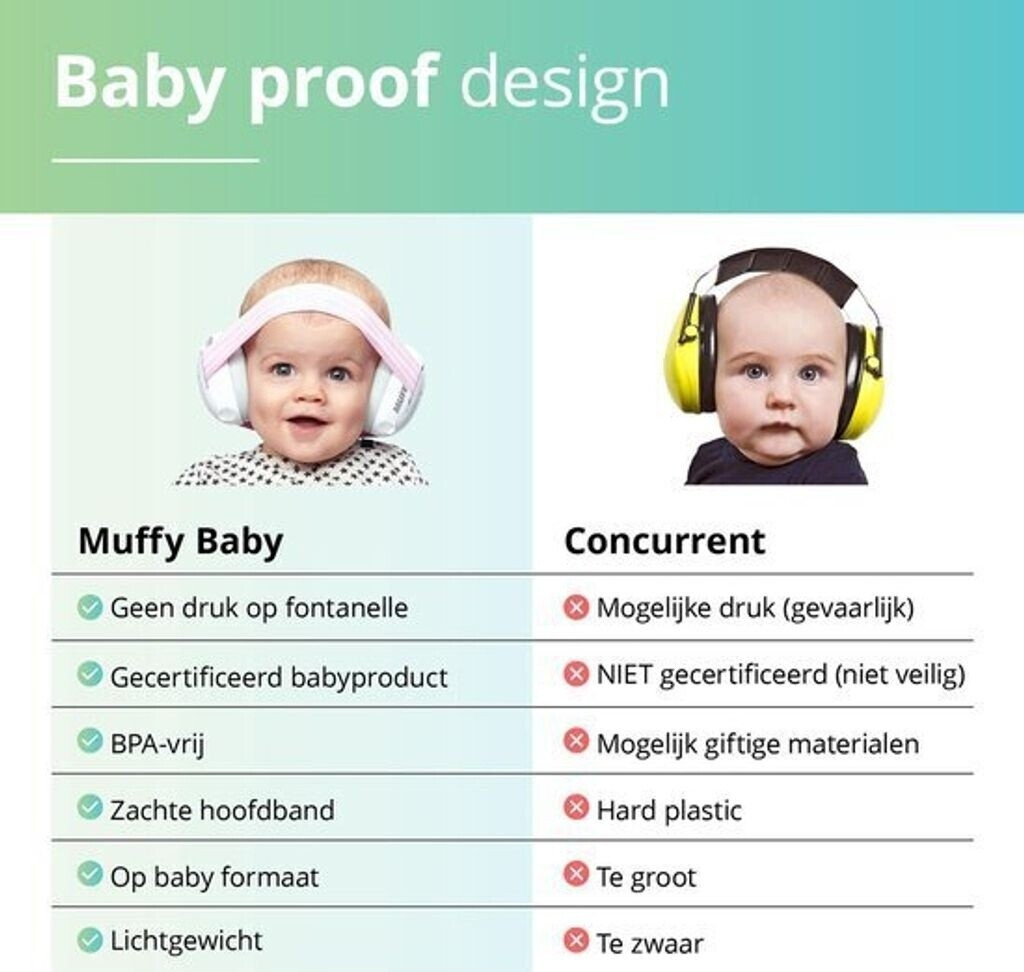 Baby proof design

| Muffy Baby | Concurrent |
|---|---|
| Geen druk op fontanelle | Mogelijke druk (gevaarlijk) |
| Gecertificeerd babyproduct | NIET gecertificeerd (niet veilig) |
| BPA-vrij | Mogelijk giftige materialen |
| Zachte hoofdband | Hard plastic |
| Op baby formaat | Te groot |
| Lichtgewicht | Te zwaar |